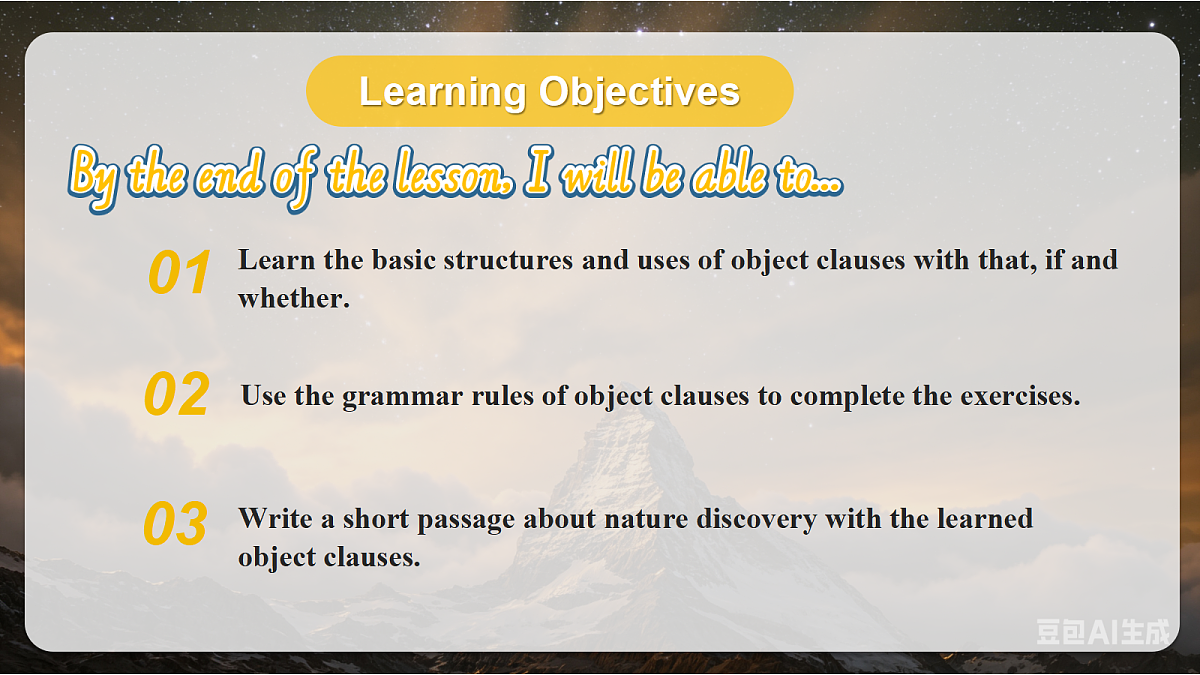 Learning Objectives

By the end of the lesson, I will be able to...

01 Learn the basic structures and uses of object clauses with that, if and whether.

02 Use the grammar rules of object clauses to complete the exercises.

03 Write a short passage about nature discovery with the learned object clauses.

豆包AI生成